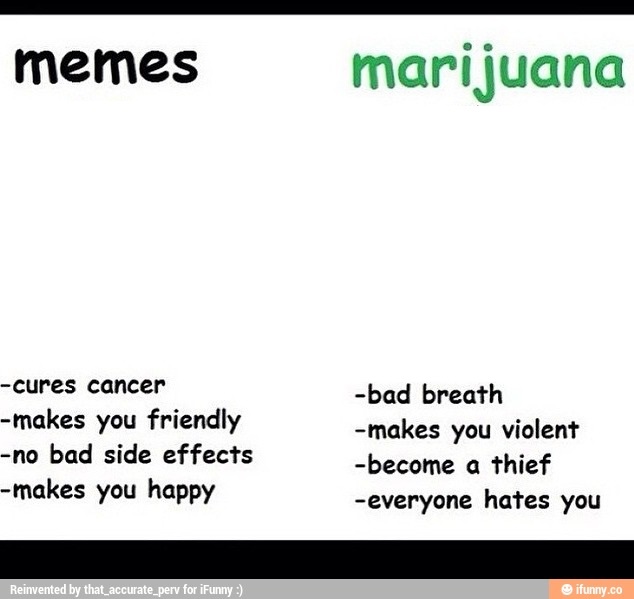 memes

-cures cancer
-makes you friendly
-no bad side effects
-makes you happy

marijuana

-bad breath
-makes you violent
-become a thief
-everyone hates you

Reinvented by that_accurate_perv for iFunny :)

ifunny.co